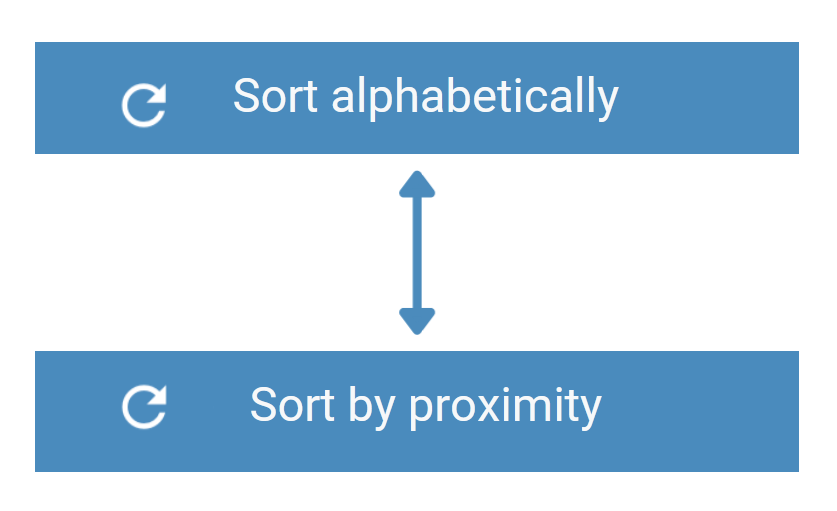 Sort alphabetically

Sort by proximity